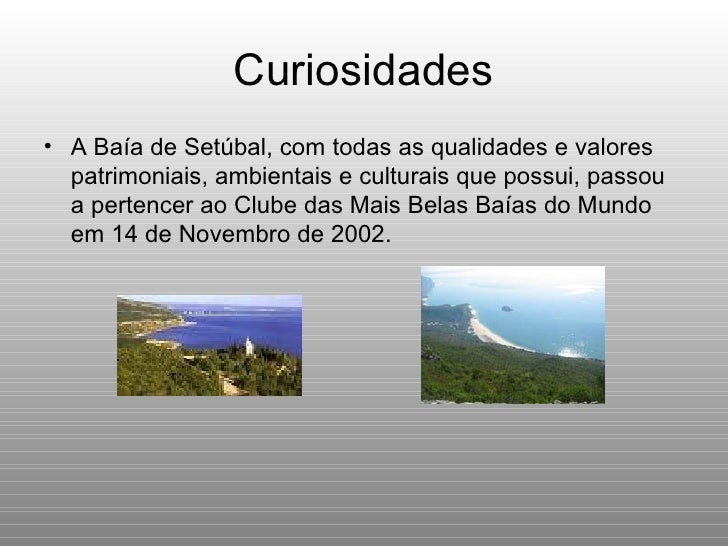 Curiosidades

• A Baía de Setúbal, com todas as qualidades e valores patrimoniais, ambientais e culturais que possui, passou a pertencer ao Clube das Mais Belas Baías do Mundo em 14 de Novembro de 2002.